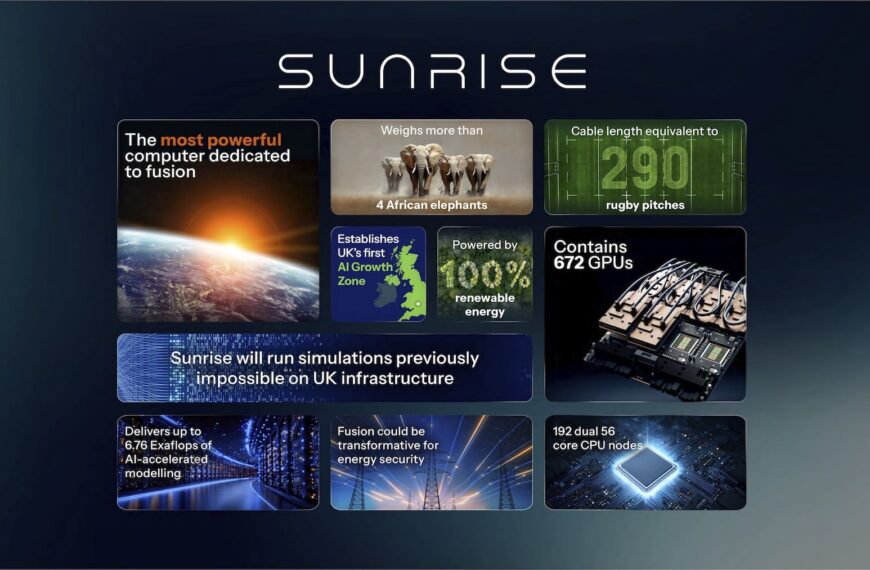 SUNRISE

The most powerful computer dedicated to fusion

Weighs more than
4 African elephants

Cable length equivalent to
290
rugby pitches

Establishes UK's first AI Growth Zone

Powered by
100%
renewable energy

Contains 672 GPUs

Sunrise will run simulations previously impossible on UK infrastructure

Delivers up to 6.76 Exaflops of AI-accelerated modelling

Fusion could be transformative for energy security

192 dual 56 core CPU nodes